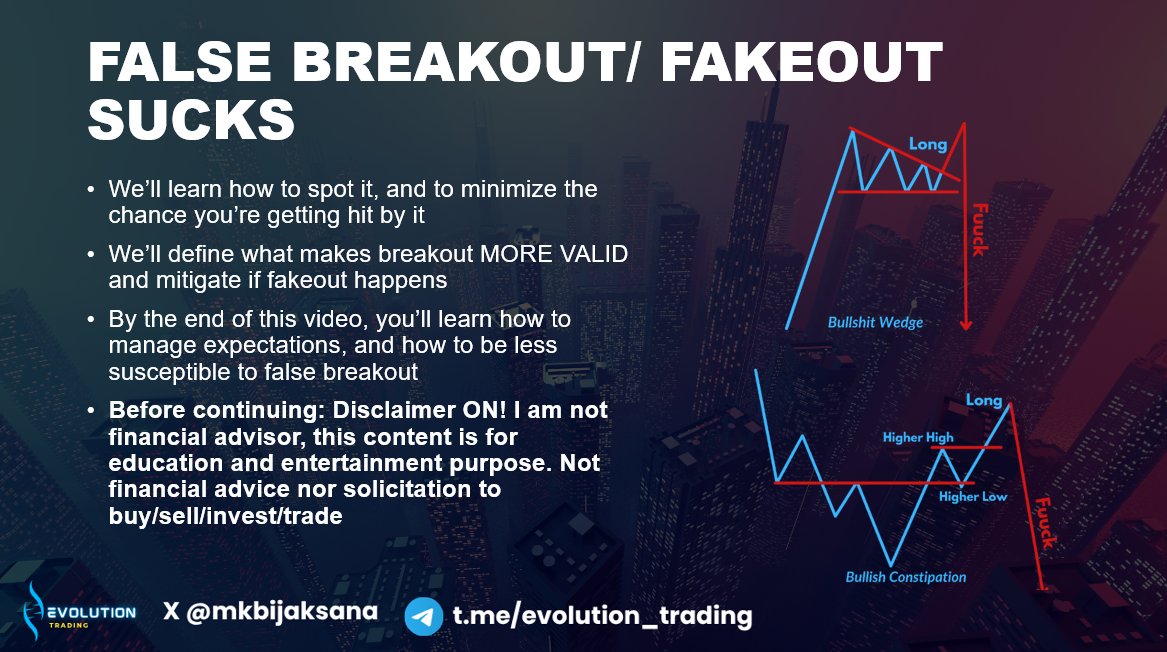 FALSE BREAKOUT/ FAKEOUT SUCKS

• We'll learn how to spot it, and to minimize the chance you're getting hit by it

• We'll define what makes breakout MORE VALID and mitigate if fakeout happens

• By the end of this video, you'll learn how to manage expectations, and how to be less susceptible to false breakout

• Before continuing: Disclaimer ON! I am not financial advisor, this content is for education and entertainment purpose. Not financial advice nor solicitation to buy/sell/invest/trade

Long
Fuuck
Bullshit Wedge

Long
Higher High
Higher Low
Fuuck
Bullish Constipation

EVOLUTION TRADING

X @mkbijaksana

t.me/evolution_trading